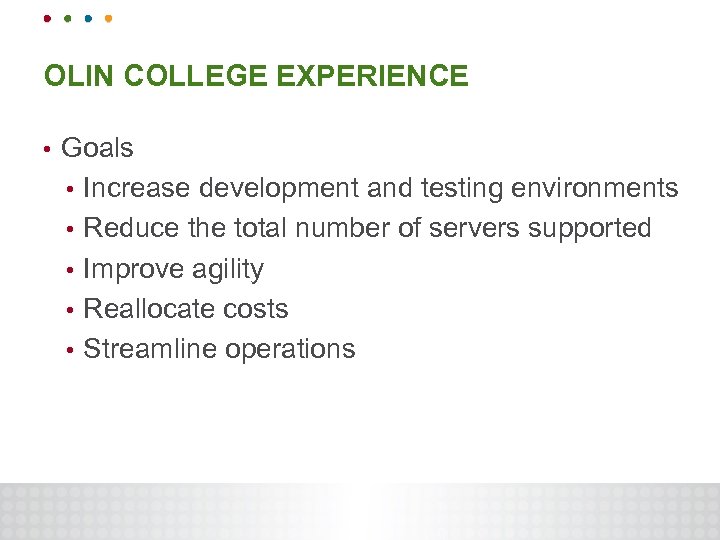 OLIN COLLEGE EXPERIENCE

• Goals
  • Increase development and testing environments
  • Reduce the total number of servers supported
  • Improve agility
  • Reallocate costs
  • Streamline operations